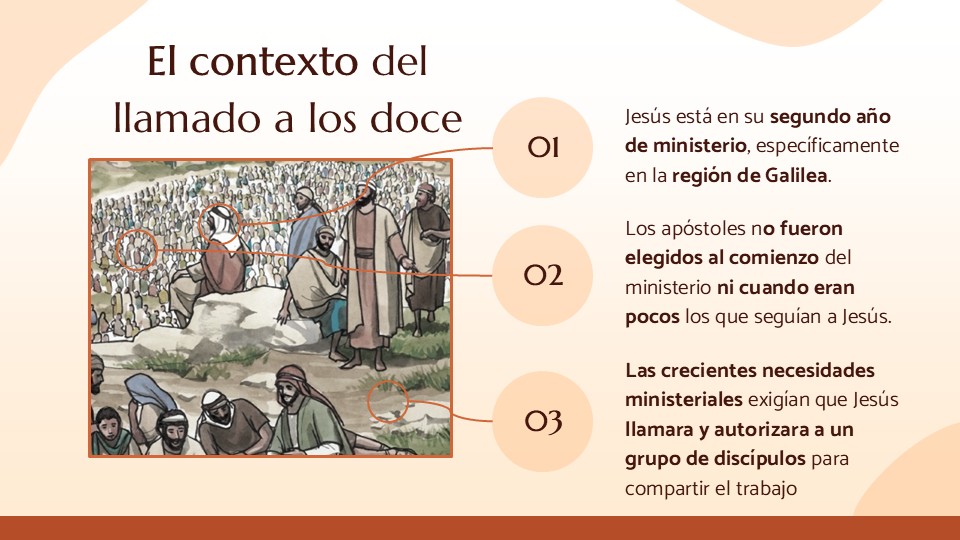 El contexto del llamado a los doce

01

Jesús está en su segundo año de ministerio, específicamente en la región de Galilea.

02

Los apóstoles no fueron elegidos al comienzo del ministerio ni cuando eran pocos los que seguían a Jesús.

03

Las crecientes necesidades ministeriales exigían que Jesús llamara y autorizara a un grupo de discípulos para compartir el trabajo